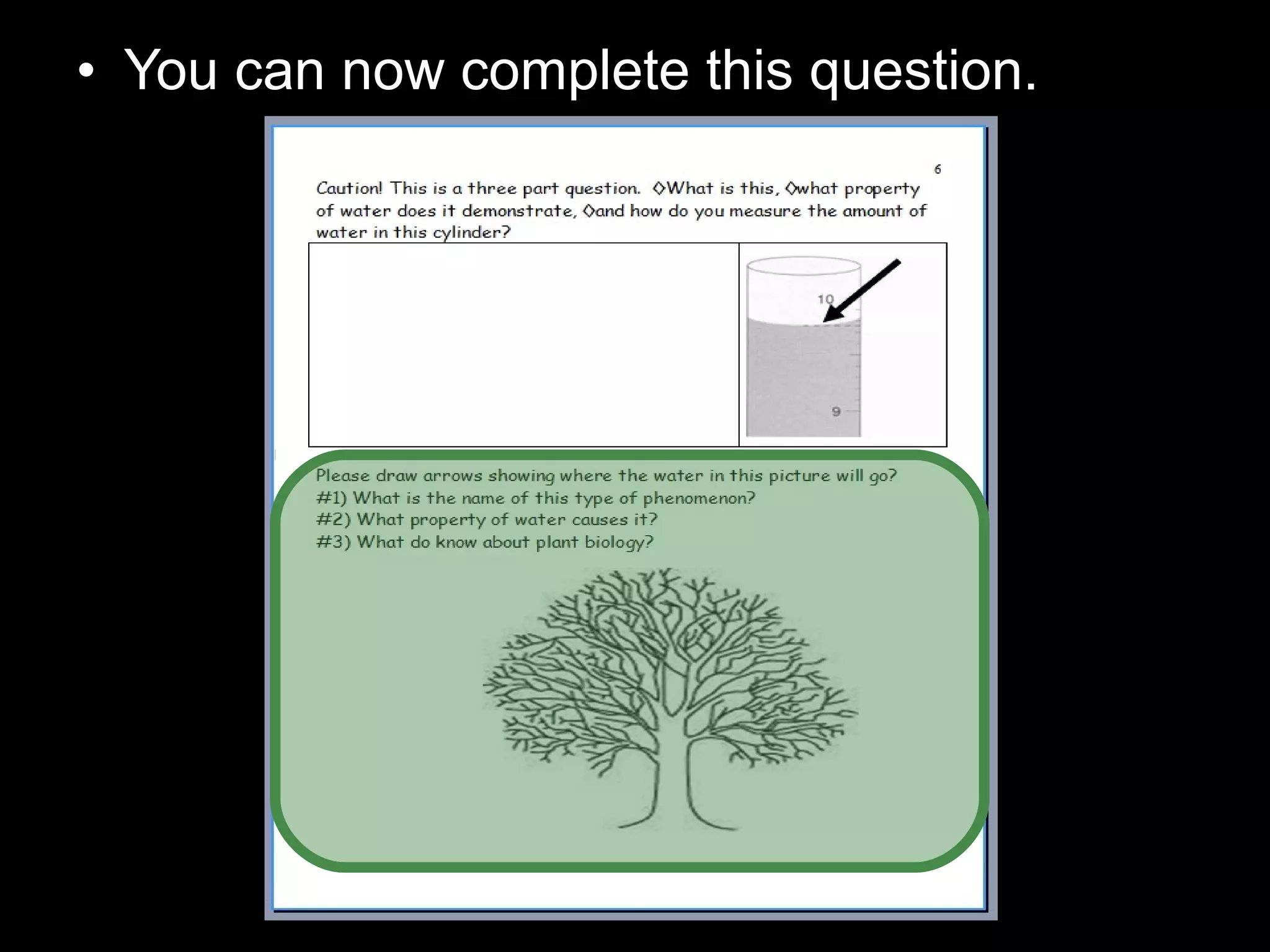 • You can now complete this question.

6

Caution! This is a three part question. ◊What is this, ◊what property of water does it demonstrate, ◊and how do you measure the amount of water in this cylinder?

10

9

Please draw arrows showing where the water in this picture will go?
#1) What is the name of this type of phenomenon?
#2) What property of water causes it?
#3) What do know about plant biology?